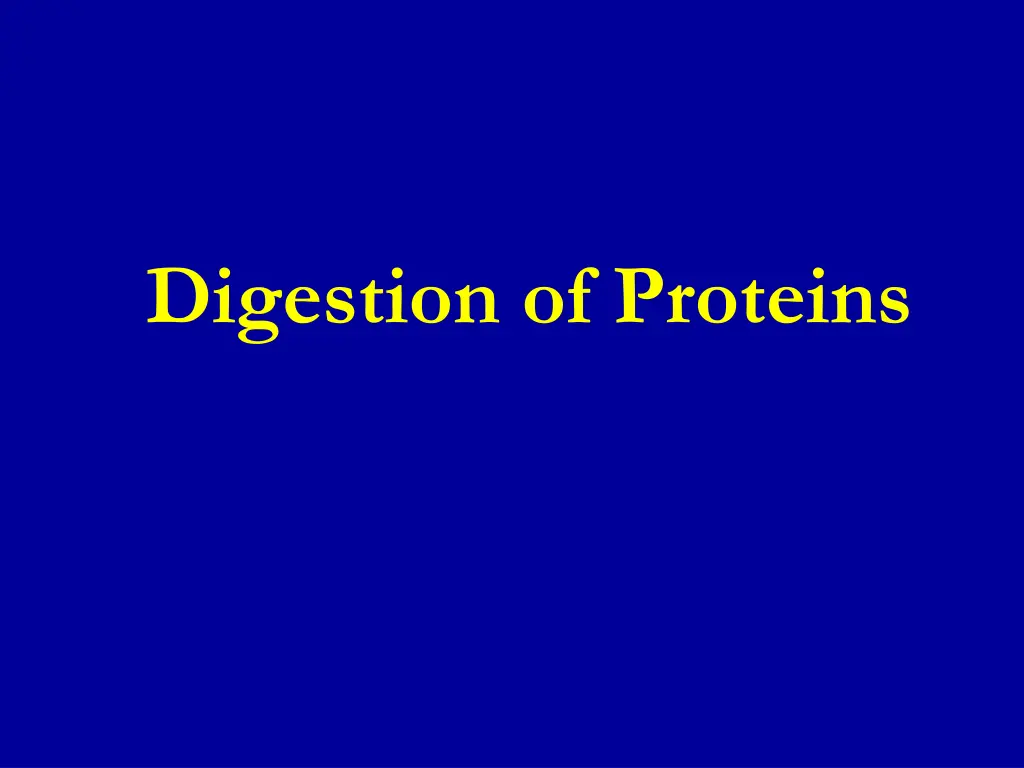 Digestion of Proteins